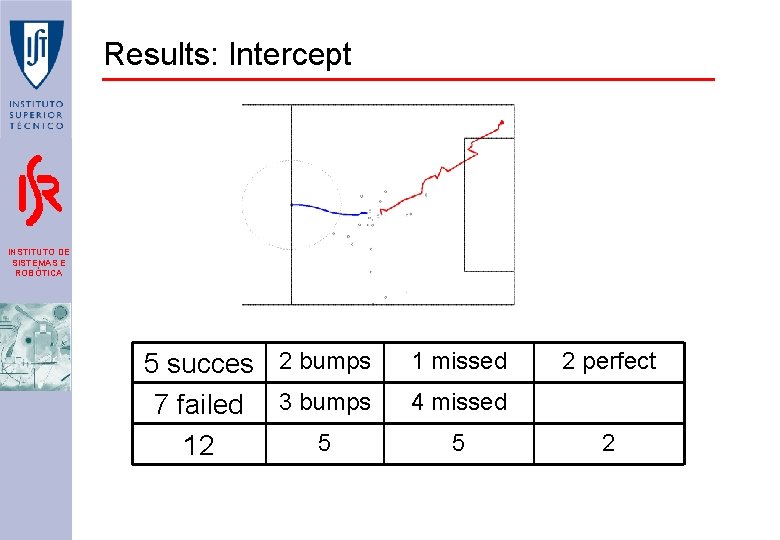 IST
INSTITUTO SUPERIOR TÉCNICO

ISR
INSTITUTO DE SISTEMAS E ROBÓTICA

Results: Intercept

| 5 succes | 2 bumps | 1 missed | 2 perfect |
|---|---|---|---|
| 7 failed | 3 bumps | 4 missed | |
| 12 | 5 | 5 | 2 |